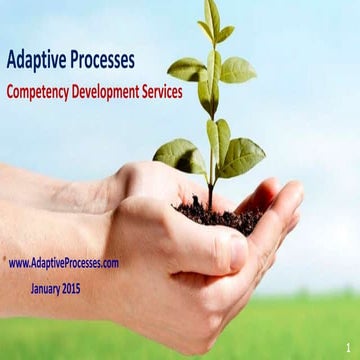 Adaptive Processes

Competency Development Services

www.AdaptiveProcesses.com

January 2015

1